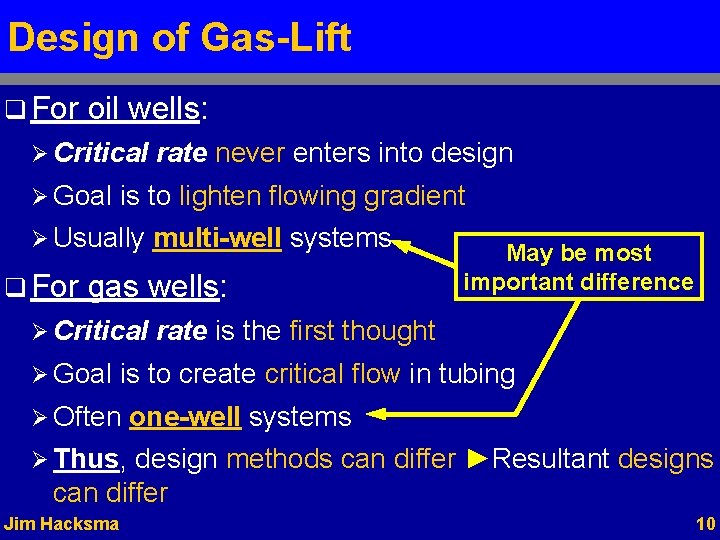 Design of Gas-Lift

❑ For oil wells:

➢ Critical rate never enters into design

➢ Goal is to lighten flowing gradient

➢ Usually multi-well systems

May be most important difference

❑ For gas wells:

➢ Critical rate is the first thought

➢ Goal is to create critical flow in tubing

➢ Often one-well systems

➢ Thus, design methods can differ ►Resultant designs can differ

Jim Hacksma

10